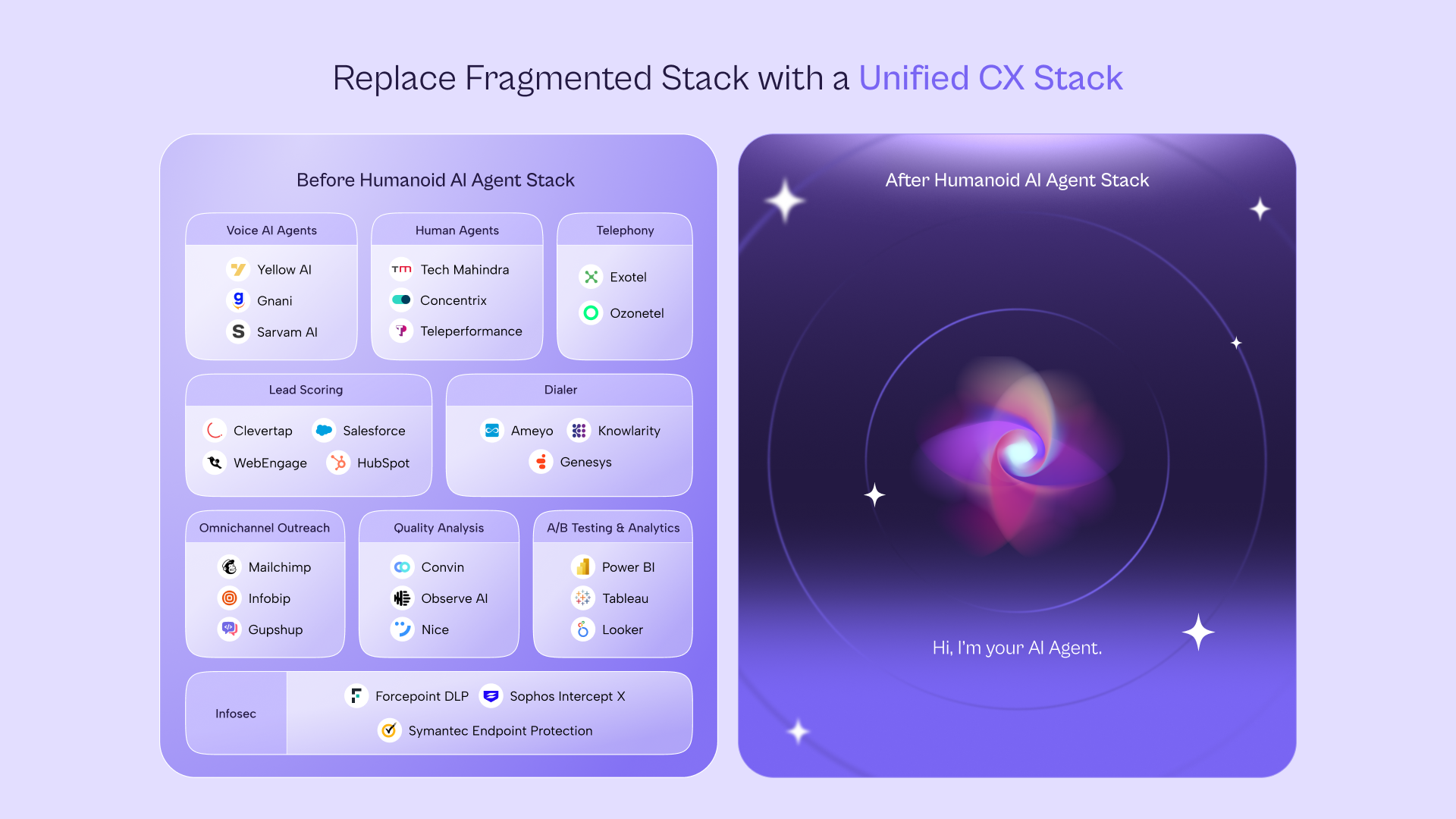 Replace Fragmented Stack with a Unified CX Stack

Before Humanoid AI Agent Stack

Voice AI Agents
Yellow AI
Gnani
Sarvam AI

Human Agents
Tech Mahindra
Concentrix
Teleperformance

Telephony
Exotel
Ozonetel

Lead Scoring
Clevertap
Salesforce
WebEngage
HubSpot

Dialer
Ameyo
Knowlarity
Genesys

Omnichannel Outreach
Mailchimp
Infobip
Gupshup

Quality Analysis
Convin
Observe AI
Nice

A/B Testing & Analytics
Power BI
Tableau
Looker

Infosec
Forcepoint DLP
Sophos Intercept X
Symantec Endpoint Protection

After Humanoid AI Agent Stack

Hi, I'm your AI Agent.